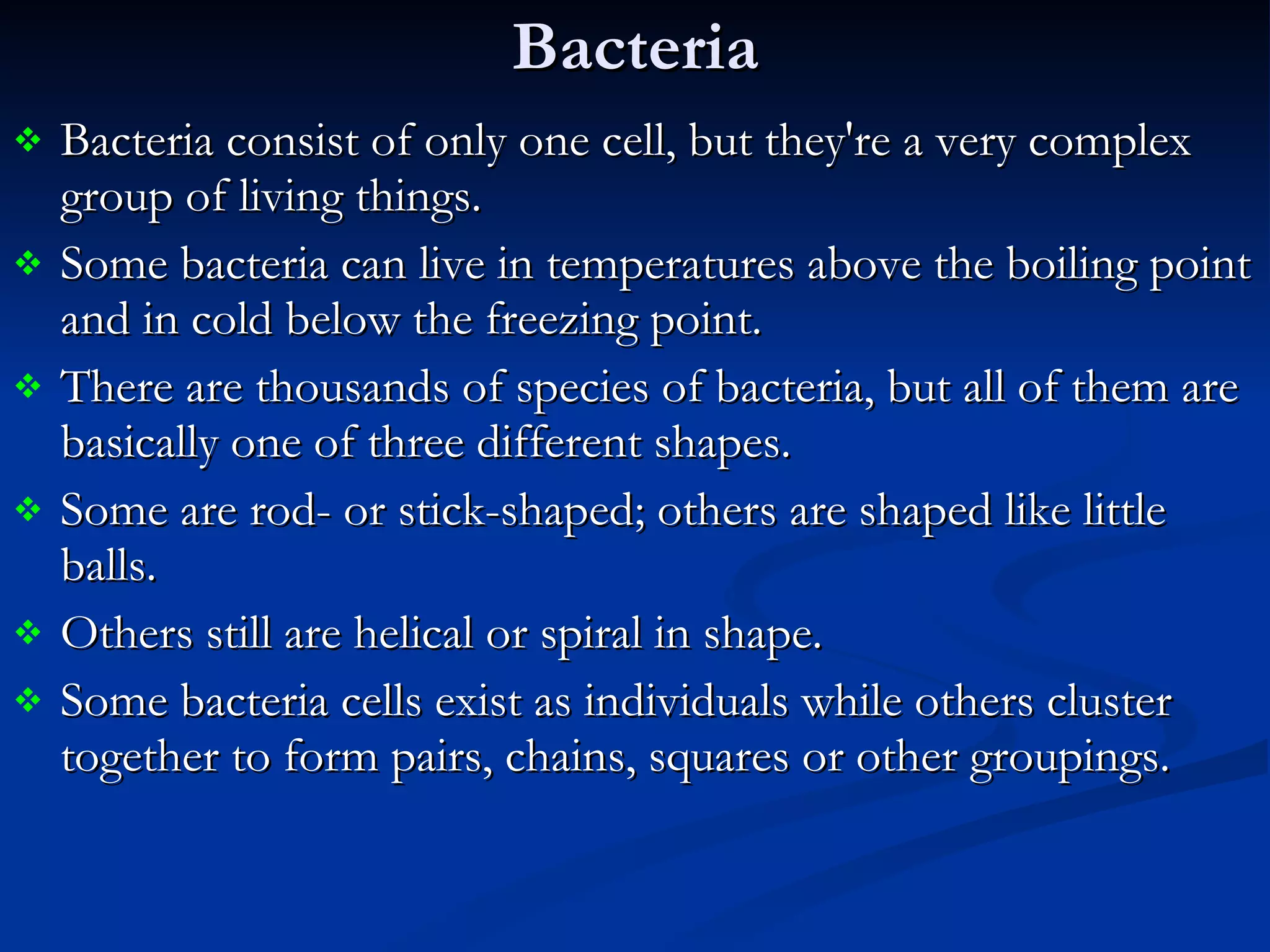 Bacteria

❖ Bacteria consist of only one cell, but they're a very complex group of living things.

❖ Some bacteria can live in temperatures above the boiling point and in cold below the freezing point.

❖ There are thousands of species of bacteria, but all of them are basically one of three different shapes.

❖ Some are rod- or stick-shaped; others are shaped like little balls.

❖ Others still are helical or spiral in shape.

❖ Some bacteria cells exist as individuals while others cluster together to form pairs, chains, squares or other groupings.